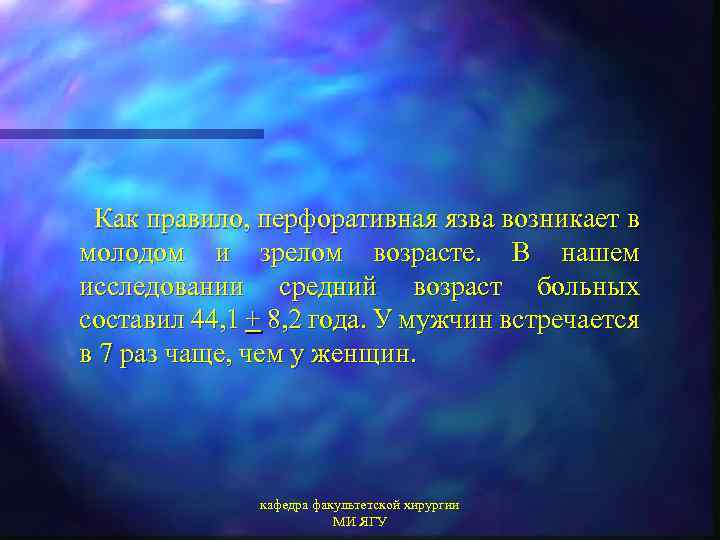 Как правило, перфоративная язва возникает в молодом и зрелом возрасте. В нашем исследовании средний возраст больных составил 44,1 $\pm$ 8,2 года. У мужчин встречается в 7 раз чаще, чем у женщин.

кафедра факультетской хирургии
МИ ЯГУ